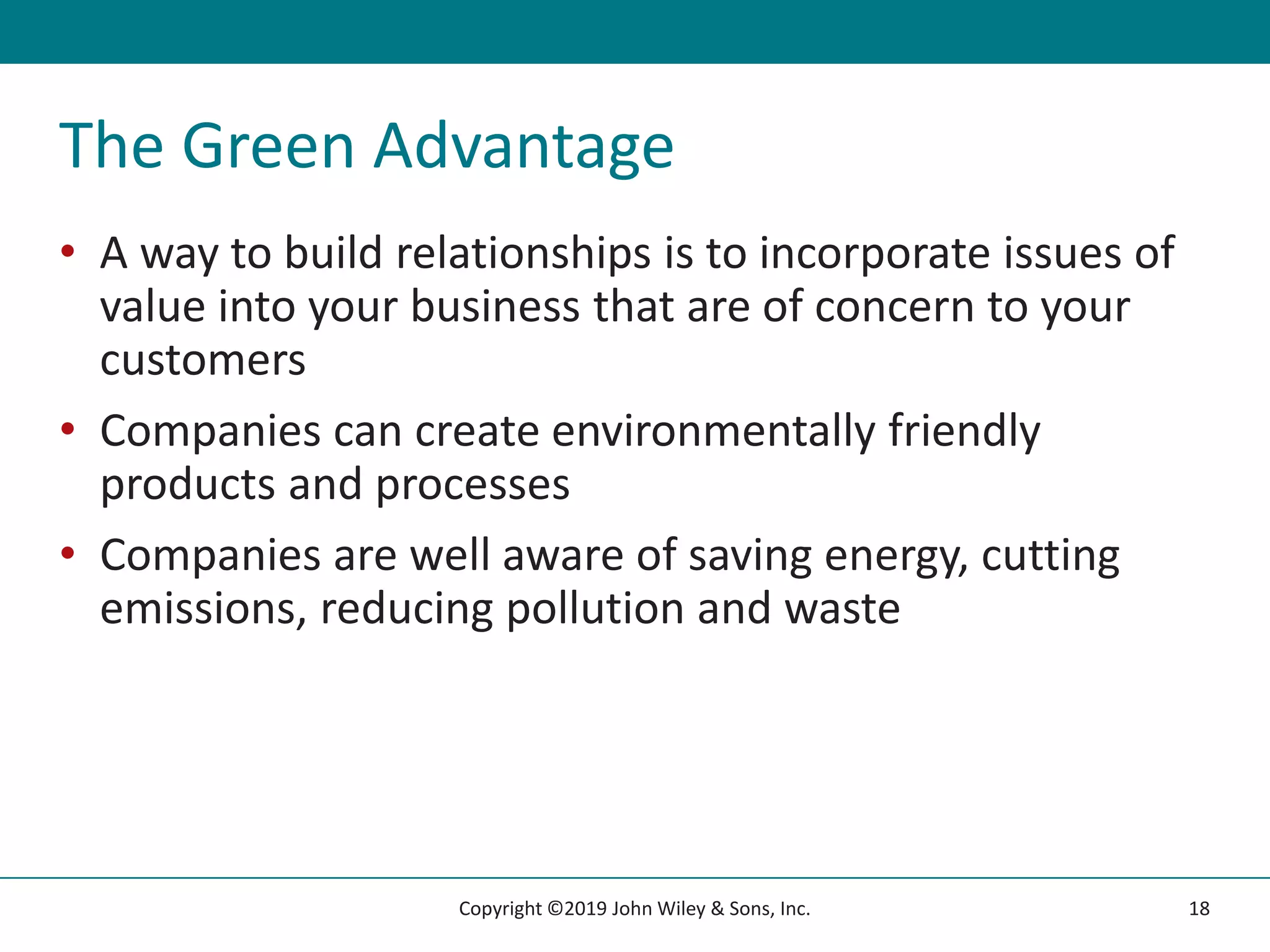 The Green Advantage

• A way to build relationships is to incorporate issues of value into your business that are of concern to your customers

• Companies can create environmentally friendly products and processes

• Companies are well aware of saving energy, cutting emissions, reducing pollution and waste

Copyright ©2019 John Wiley & Sons, Inc.

18